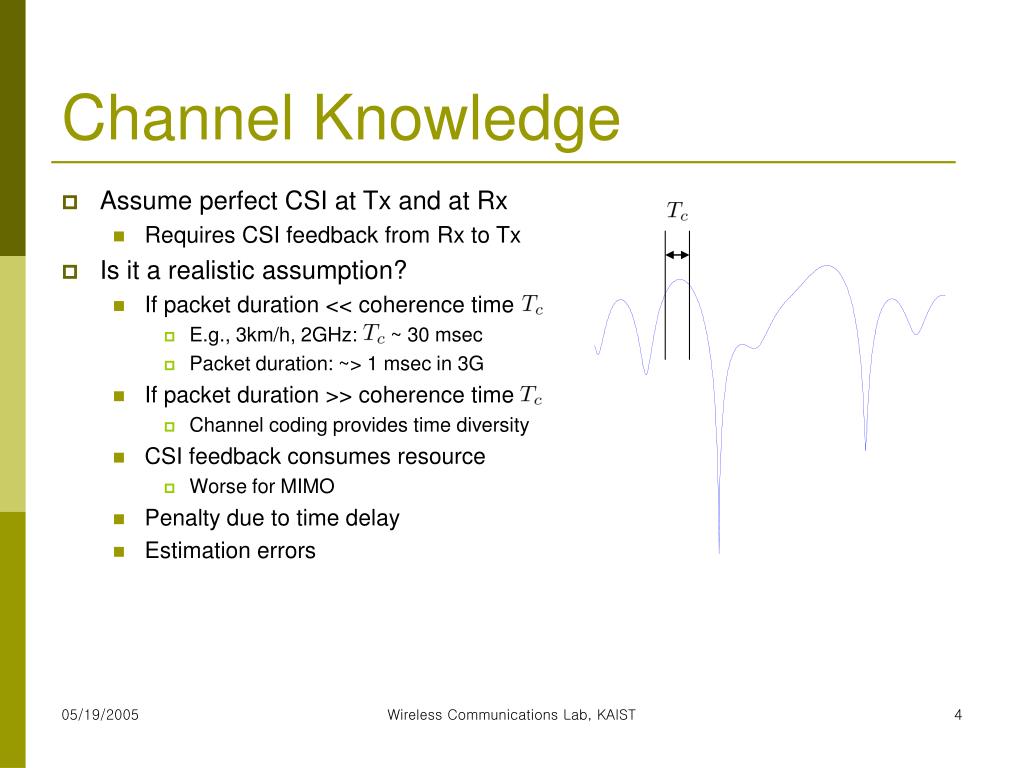 Channel Knowledge

Assume perfect CSI at Tx and at Rx

Requires CSI feedback from Rx to Tx

Is it a realistic assumption?

If packet duration << coherence time $T_c$

E.g., 3km/h, 2GHz: $T_c$ ~ 30 msec

Packet duration: ~> 1 msec in 3G

If packet duration >> coherence time $T_c$

Channel coding provides time diversity

CSI feedback consumes resource

Worse for MIMO

Penalty due to time delay

Estimation errors

$T_c$

05/19/2005

Wireless Communications Lab, KAIST

4